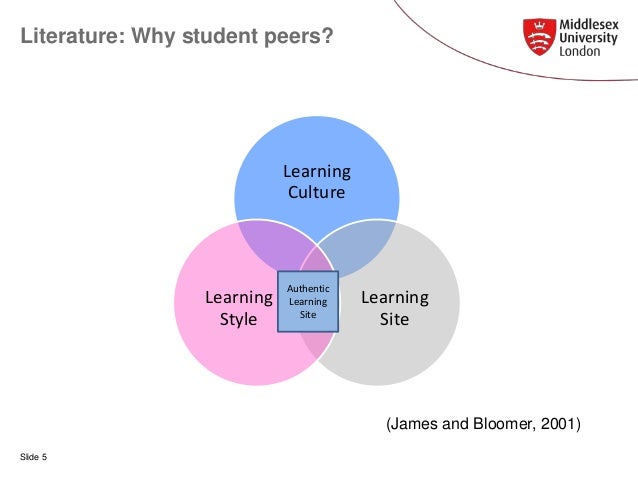 Literature: Why student peers?

Middlesex University London

Learning Culture

Learning Style

Authentic Learning Site

Learning Site

(James and Bloomer, 2001)

Slide 5